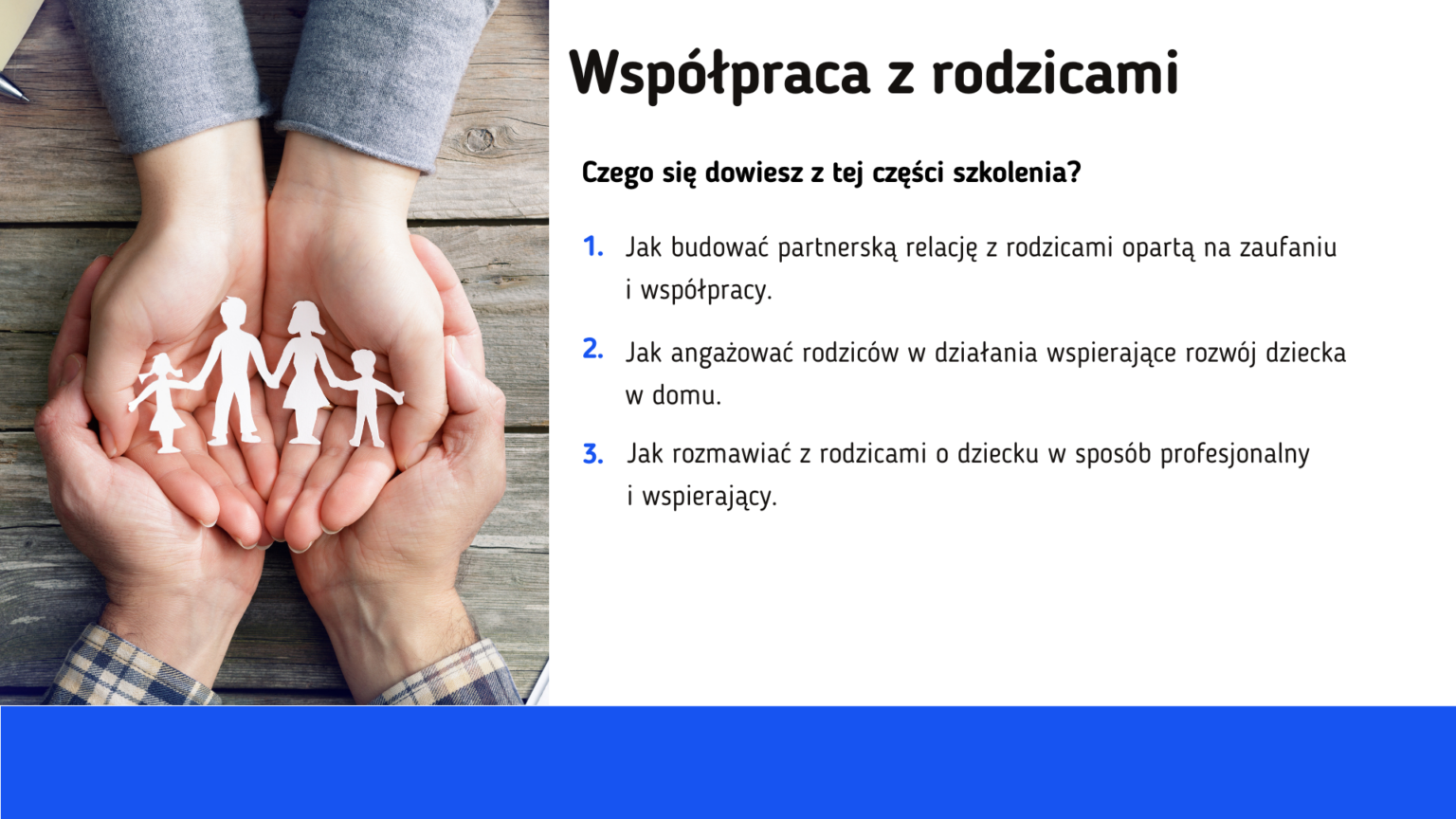 Współpraca z rodzicami

Czego się dowiesz z tej części szkolenia?

1. Jak budować partnerską relację z rodzicami opartą na zaufaniu i współpracy.

2. Jak angażować rodziców w działania wspierające rozwój dziecka w domu.

3. Jak rozmawiać z rodzicami o dziecku w sposób profesjonalny i wspierający.